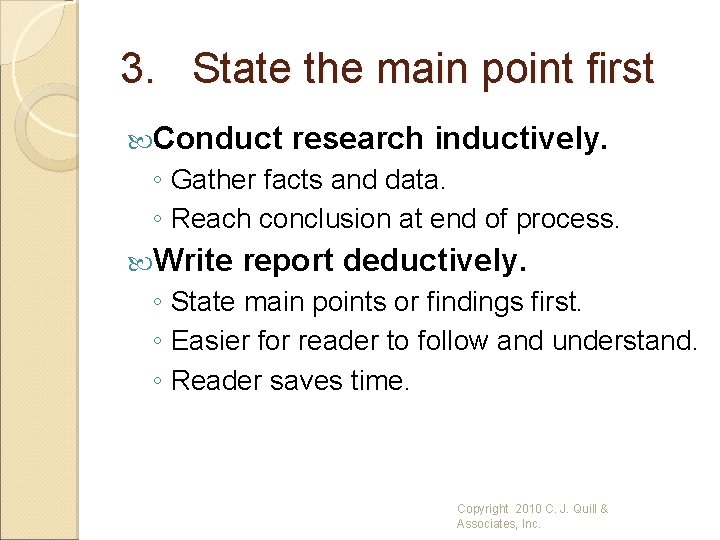 3. State the main point first

Conduct research inductively.
◦ Gather facts and data.
◦ Reach conclusion at end of process.

Write report deductively.
◦ State main points or findings first.
◦ Easier for reader to follow and understand.
◦ Reader saves time.

Copyright 2010 C. J. Quill & Associates, Inc.